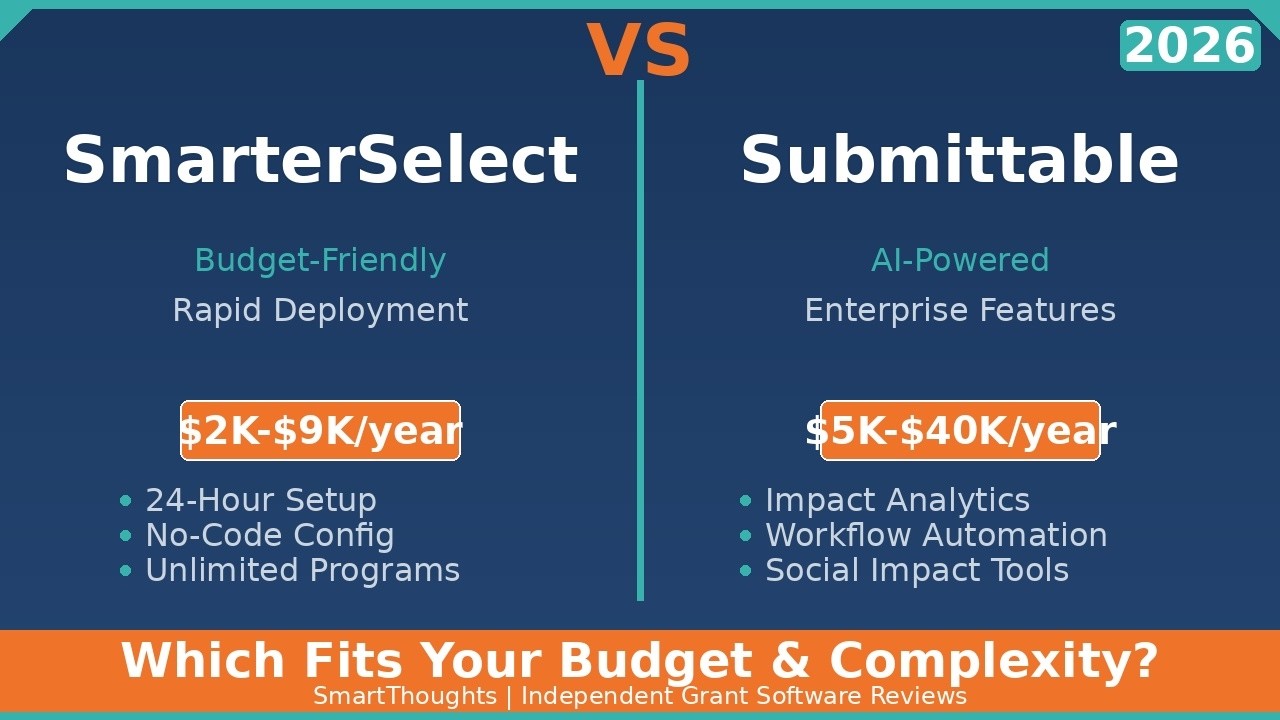 VS

2026

SmarterSelect

Budget-Friendly

Rapid Deployment

$2K-$9K/year

• 24-Hour Setup
• No-Code Config
• Unlimited Programs

Submittable

AI-Powered

Enterprise Features

$5K-$40K/year

• Impact Analytics
• Workflow Automation
• Social Impact Tools

Which Fits Your Budget & Complexity?

SmartThoughts | Independent Grant Software Reviews